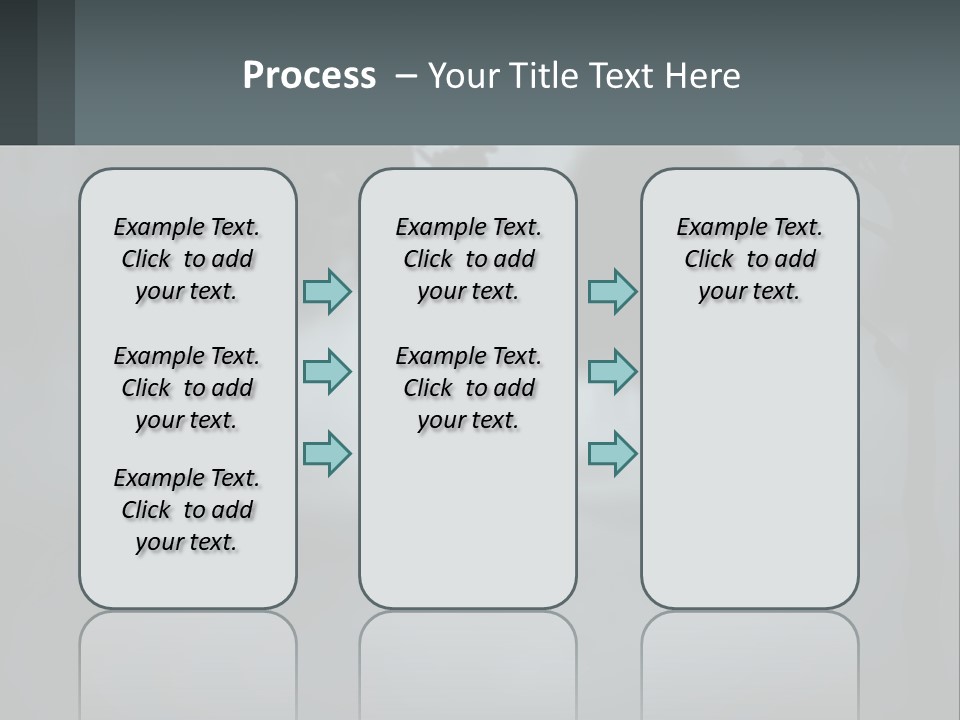 Process – Your Title Text Here

Example Text. Click to add your text.

Example Text. Click to add your text.

Example Text. Click to add your text.

Example Text. Click to add your text.

Example Text. Click to add your text.

Example Text. Click to add your text.